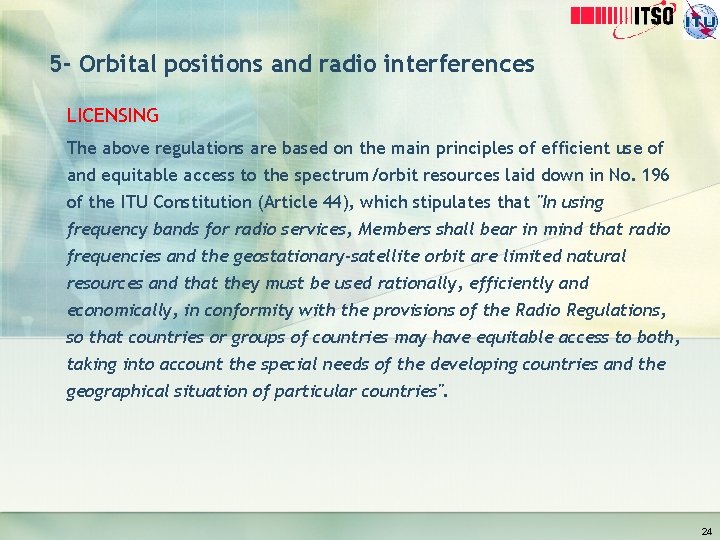 ITSO

ITU

5- Orbital positions and radio interferences

LICENSING

The above regulations are based on the main principles of efficient use of and equitable access to the spectrum/orbit resources laid down in No. 196 of the ITU Constitution (Article 44), which stipulates that "In using frequency bands for radio services, Members shall bear in mind that radio frequencies and the geostationary-satellite orbit are limited natural resources and that they must be used rationally, efficiently and economically, in conformity with the provisions of the Radio Regulations, so that countries or groups of countries may have equitable access to both, taking into account the special needs of the developing countries and the geographical situation of particular countries".

24